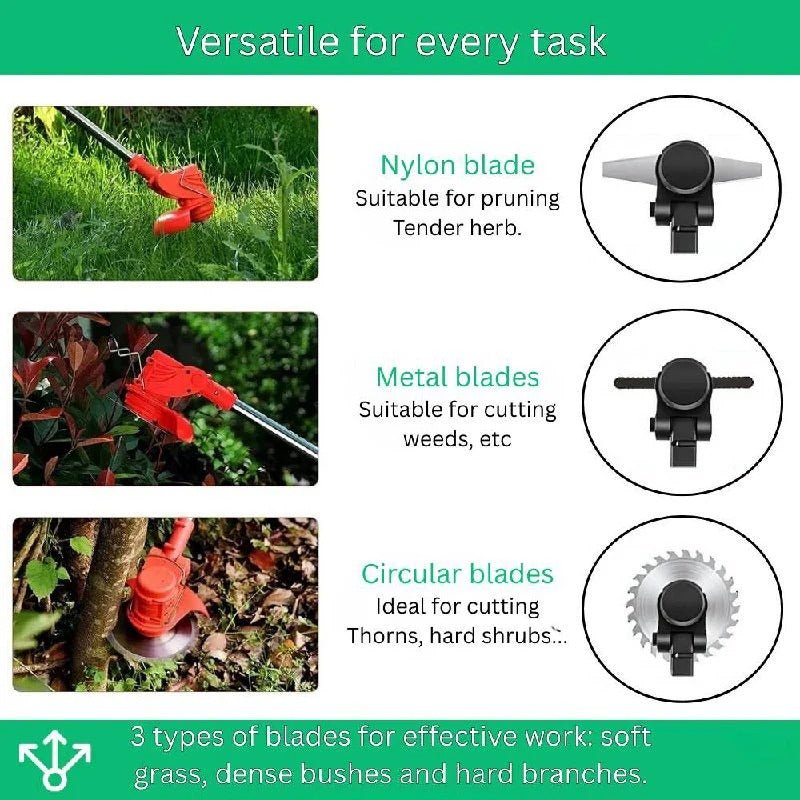 Versatile for every task

Nylon blade
Suitable for pruning
Tender herb.

Metal blades
Suitable for cutting
weeds, etc

Circular blades
Ideal for cutting
Thorns, hard shrubs...

3 types of blades for effective work: soft grass, dense bushes and hard branches.